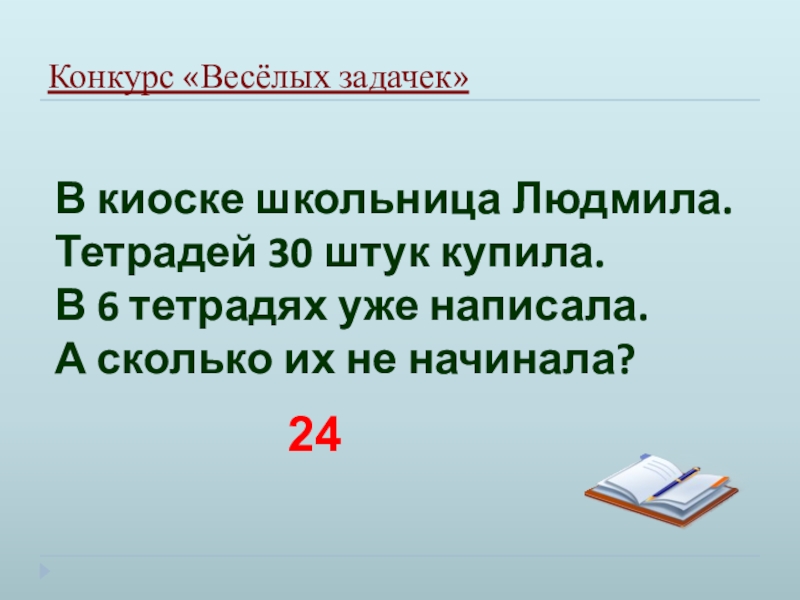 Конкурс «Весёлых задачек»

В киоске школьница Людмила.
Тетрадей 30 штук купила.
В 6 тетрадях уже написала.
А сколько их не начинала?

24